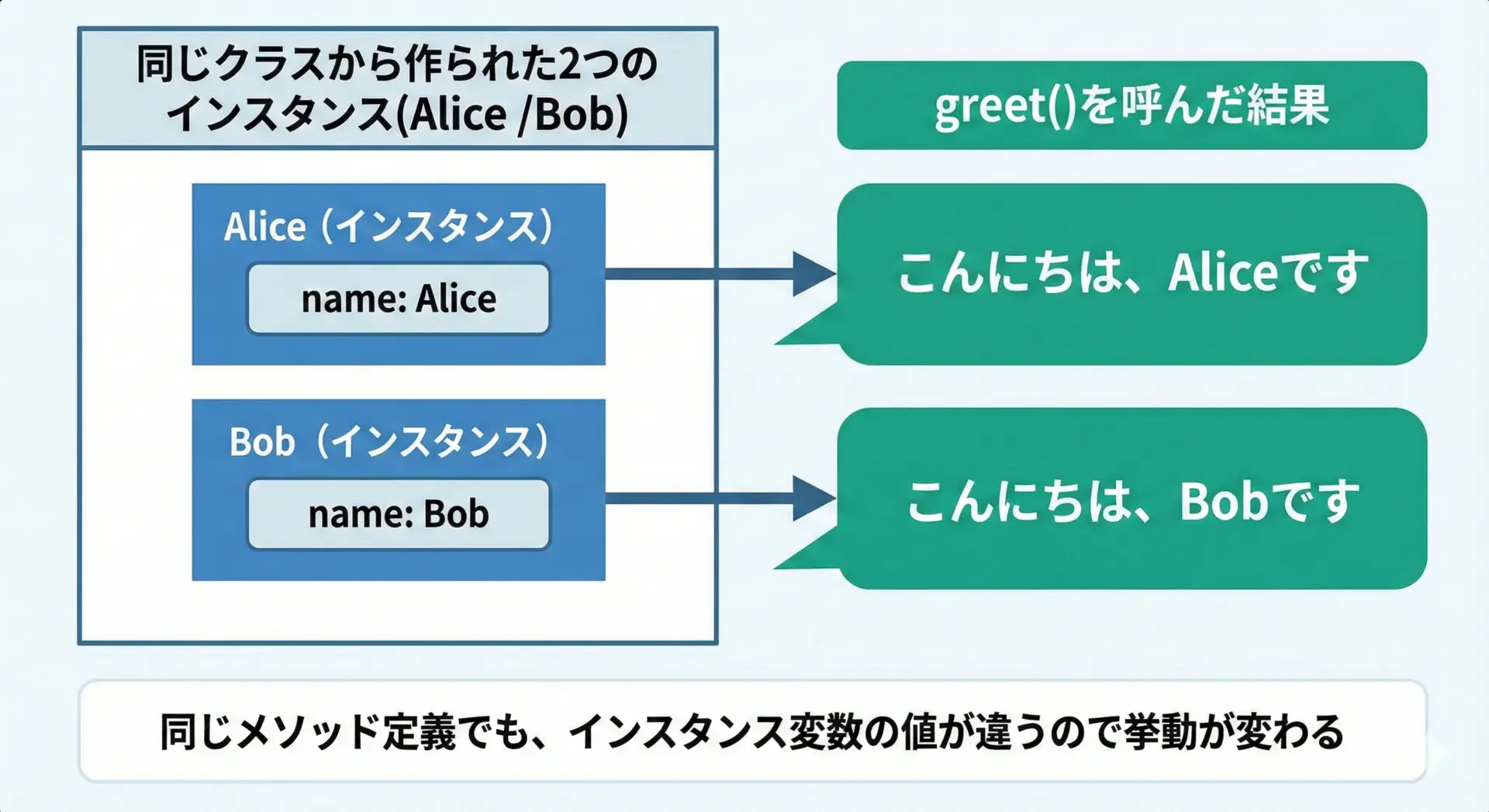 同じクラスから作られた2つのインスタンス(Alice /Bob)

Alice（インスタンス）

name: Alice

Bob（インスタンス）

name: Bob

greet()を呼んだ結果

こんにちは、Aliceです

こんにちは、Bobです

同じメソッド定義でも、インスタンス変数の値が違うので挙動が変わる